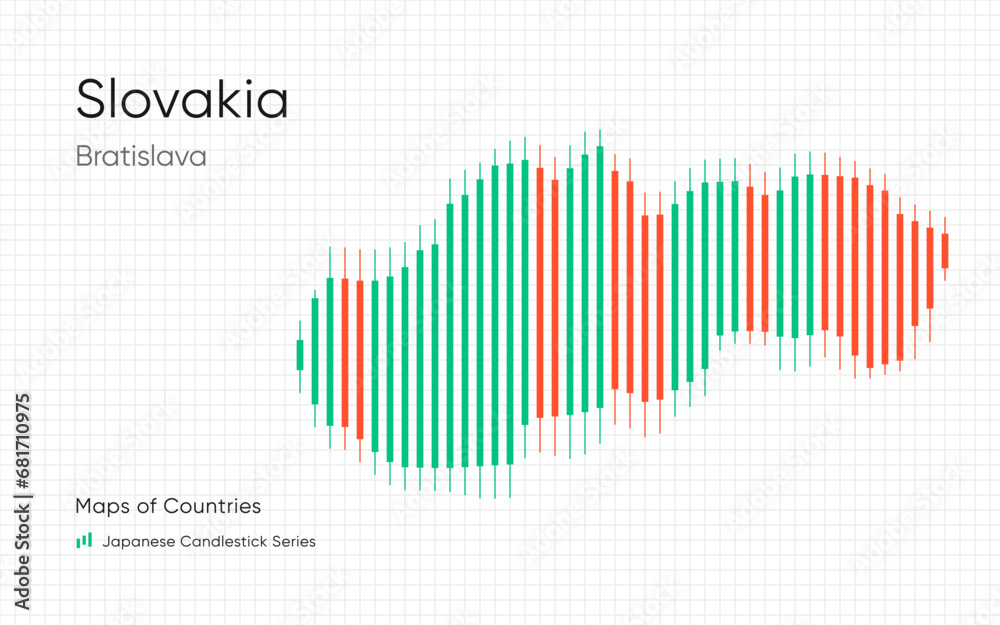 Slovakia

Bratislava

Maps of Countries

Japanese Candlestick Series

Adobe Stock | #681710975